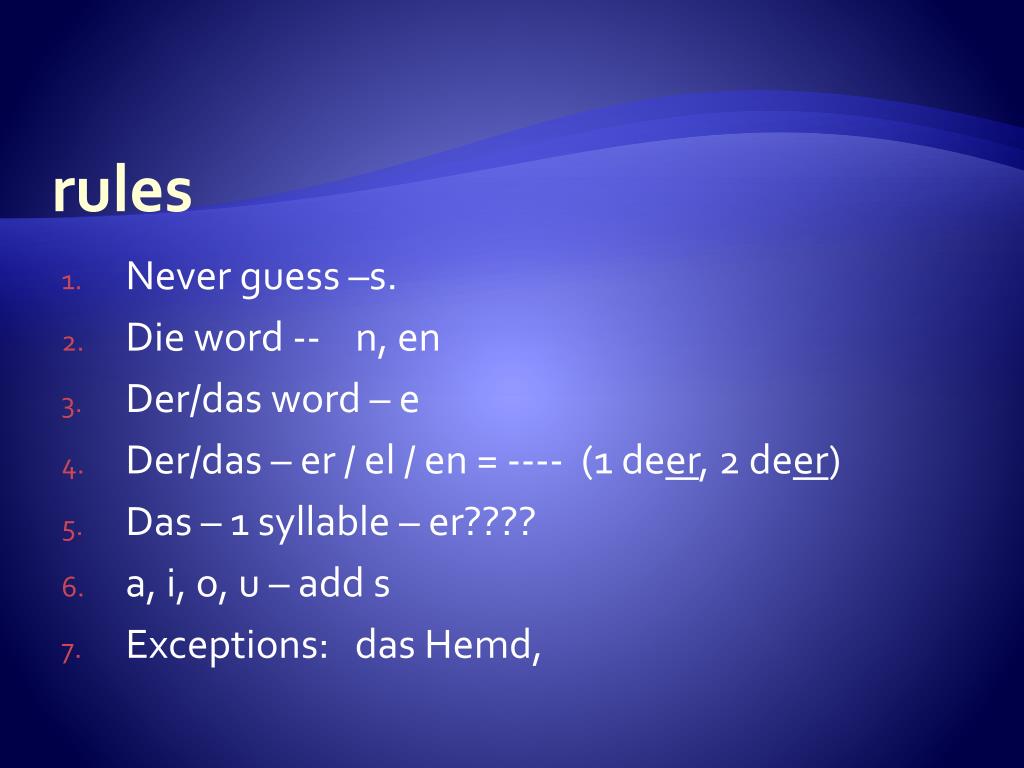 rules

1. Never guess –s.
2. Die word -- n, en
3. Der/das word – e
4. Der/das – er / el / en = ---- (1 deer, 2 deer)
5. Das – 1 syllable – er????
6. a, i, o, u – add s
7. Exceptions: das Hemd,